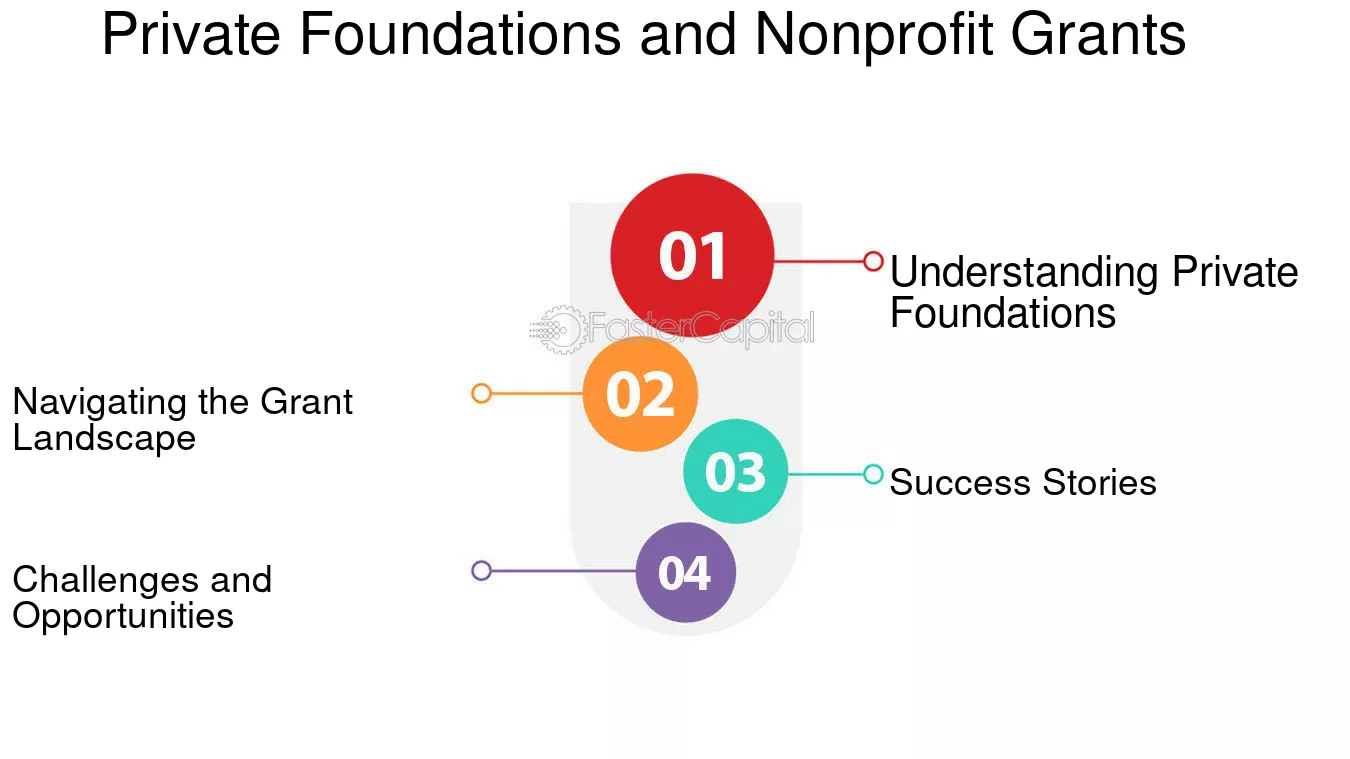 Private Foundations and Nonprofit Grants

01

Understanding Private Foundations

FasterCapital

02

Navigating the Grant Landscape

03

Success Stories

04

Challenges and Opportunities